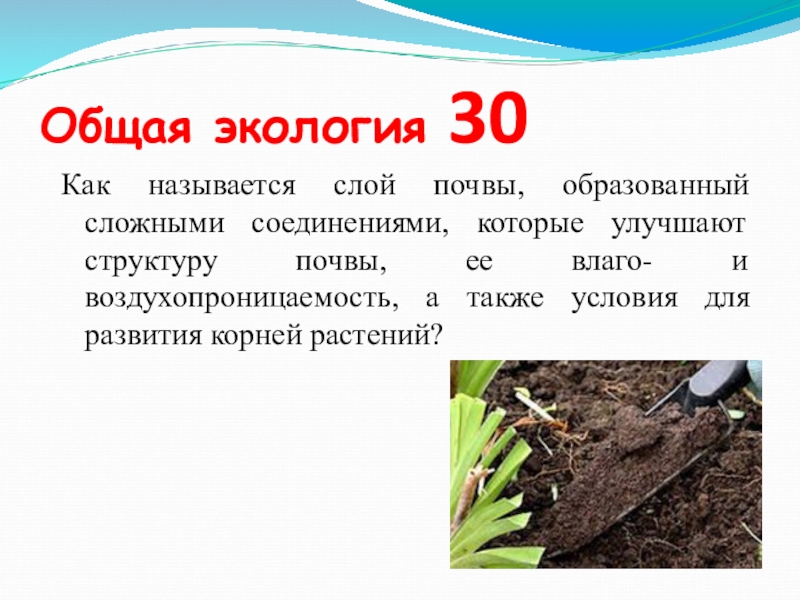 Общая экология 30

Как называется слой почвы, образованный сложными соединениями, которые улучшают структуру почвы, ее влаго- и воздухопроницаемость, а также условия для развития корней растений?